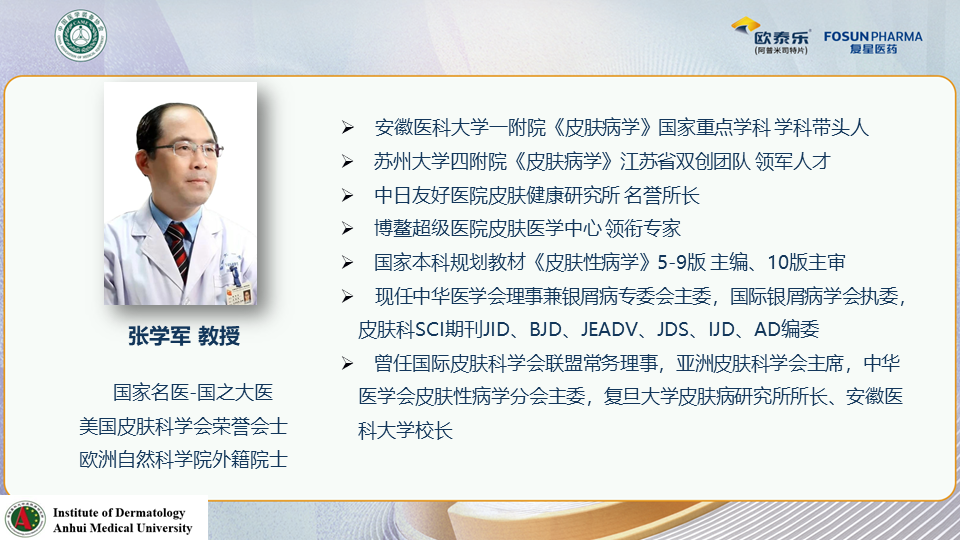 欧泰乐
(阿普米司特片)
FOSUN PHARMA
复星医药

张学军 教授

国家名医-国之大医
美国皮肤科学会荣誉会士
欧洲自然科学院外籍院士

➢ 安徽医科大学一附院《皮肤病学》国家重点学科 学科带头人
➢ 苏州大学四附院《皮肤病学》江苏省双创团队 领军人才
➢ 中日友好医院皮肤健康研究所 名誉所长
➢ 博鳌超级医院皮肤医学中心 领衔专家
➢ 国家本科规划教材《皮肤性病学》5-9版 主编、10版主审
➢ 现任中华医学会理事兼银屑病专委会主委，国际银屑病学会执委，皮肤科SCI期刊JID、BJD、JEADV、JDS、IJD、AD编委
➢ 曾任国际皮肤科学会联盟常务理事，亚洲皮肤科学会主席，中华医学会皮肤性病学分会主委，复旦大学皮肤病研究所所长、安徽医科大学校长

Institute of Dermatology
Anhui Medical University